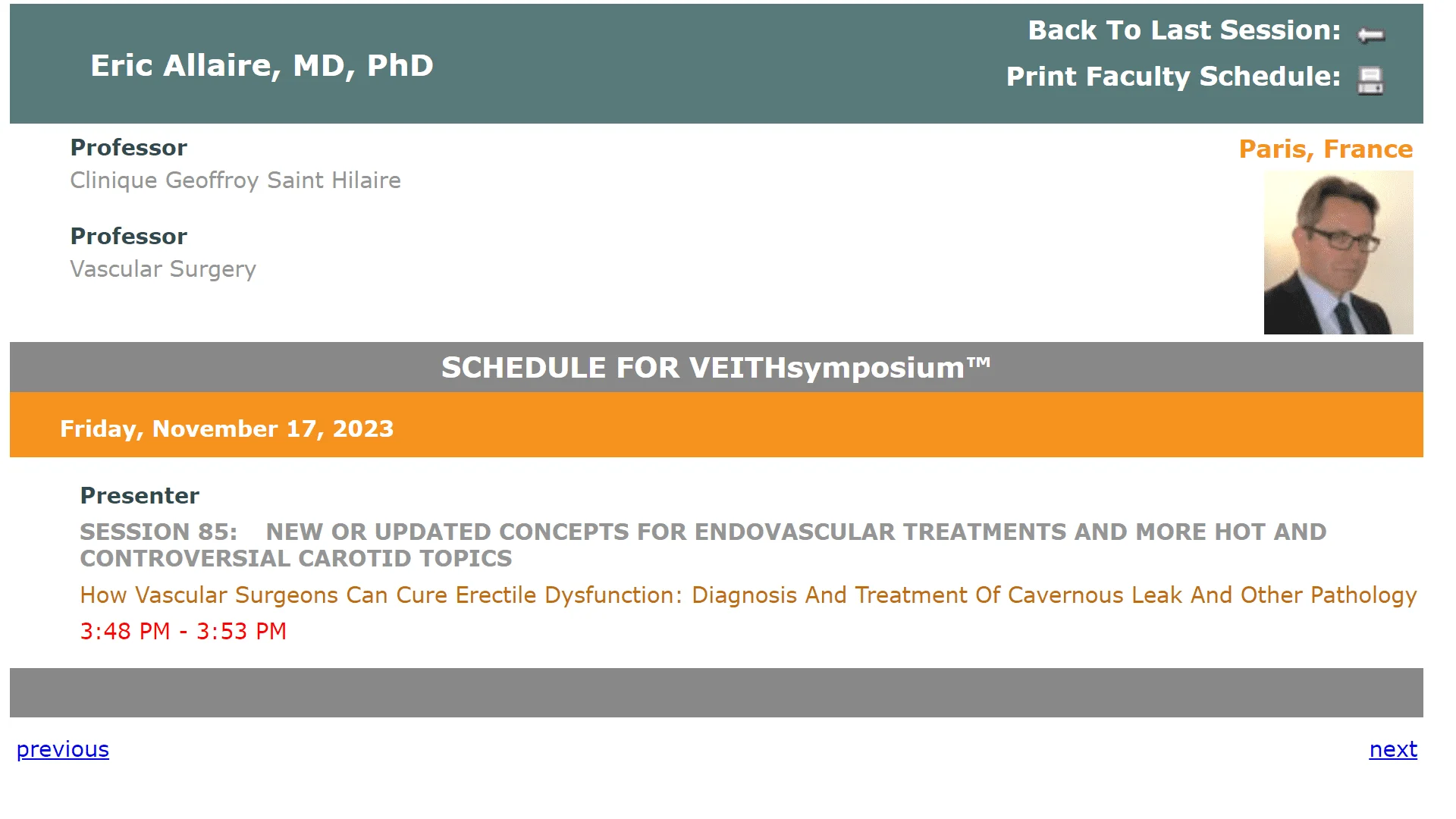 Eric Allaire, MD, PhD

Back To Last Session:

Print Faculty Schedule:

Professor
Clinique Geoffroy Saint Hilaire

Professor
Vascular Surgery

Paris, France

SCHEDULE FOR VEITHsymposium™

Friday, November 17, 2023

Presenter

SESSION 85: NEW OR UPDATED CONCEPTS FOR ENDOVASCULAR TREATMENTS AND MORE HOT AND CONTROVERSIAL CAROTID TOPICS

How Vascular Surgeons Can Cure Erectile Dysfunction: Diagnosis And Treatment Of Cavernous Leak And Other Pathology

3:48 PM - 3:53 PM

previous

next